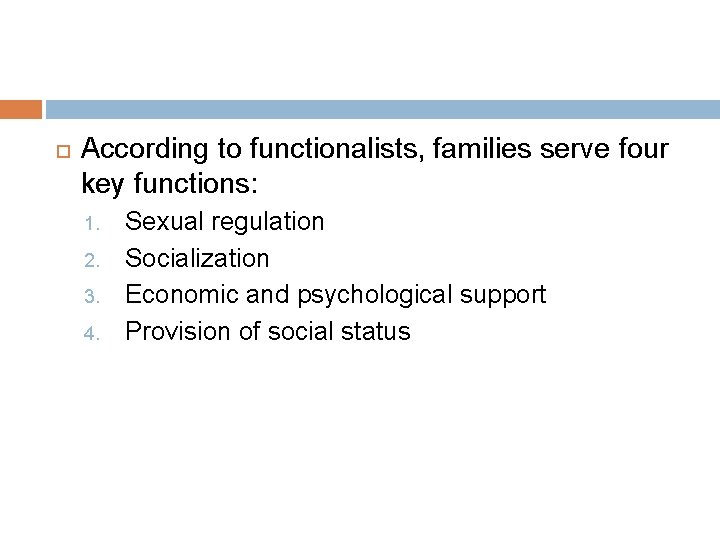 According to functionalists, families serve four key functions:

1. Sexual regulation
2. Socialization
3. Economic and psychological support
4. Provision of social status